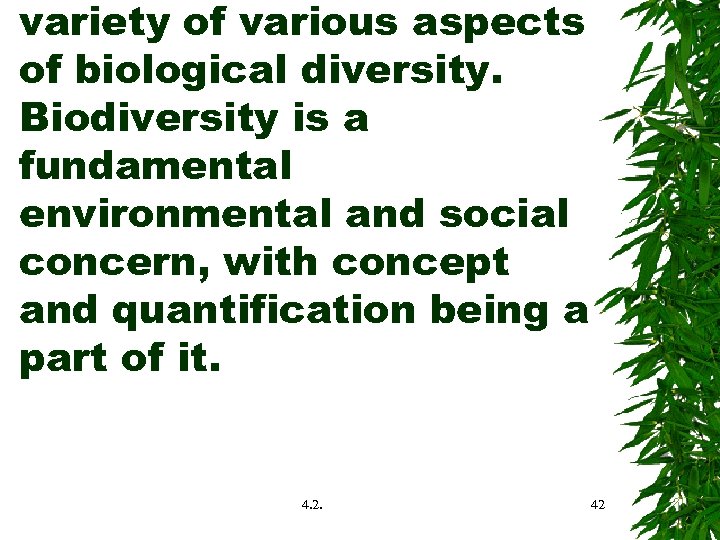 variety of various aspects of biological diversity. Biodiversity is a fundamental environmental and social concern, with concept and quantification being a part of it.

4.2.

42